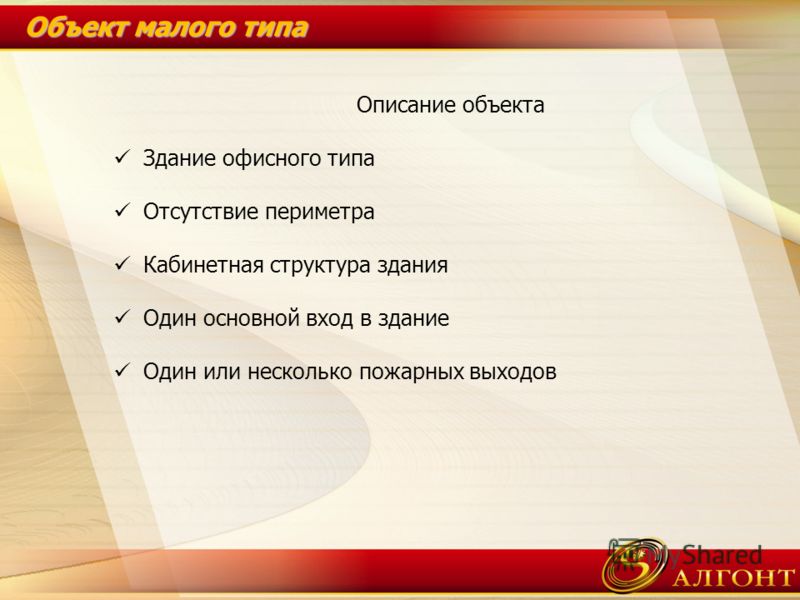 Объект малого типа

Описание объекта

✓ Здание офисного типа

✓ Отсутствие периметра

✓ Кабинетная структура здания

✓ Один основной вход в здание

✓ Один или несколько пожарных выходов

MyShared

АЛГОНТ